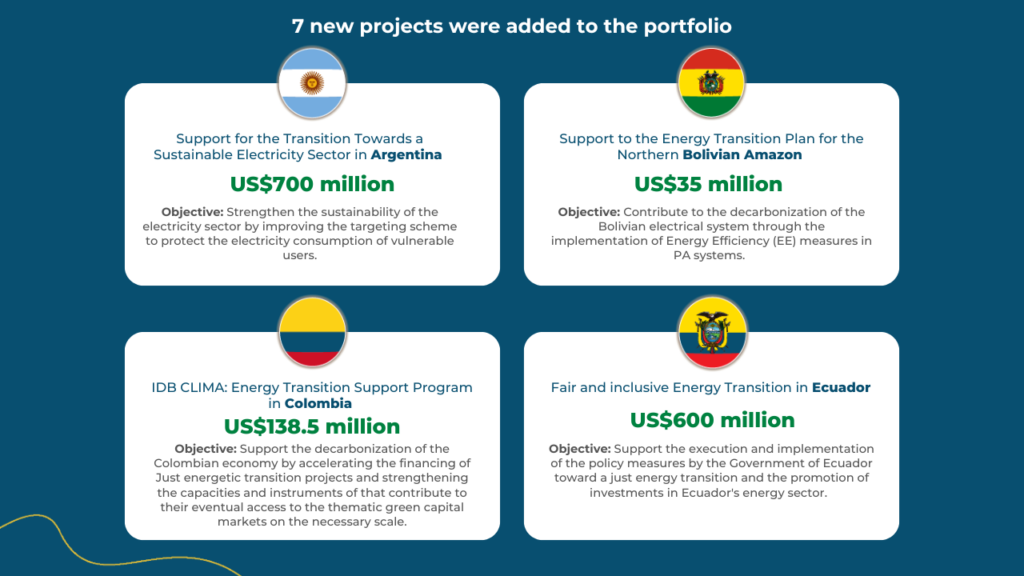 7 new projects were added to the portfolio

Support for the Transition Towards a Sustainable Electricity Sector in Argentina

US$700 million

Objective: Strengthen the sustainability of the electricity sector by improving the targeting scheme to protect the electricity consumption of vulnerable users.

Support to the Energy Transition Plan for the Northern Bolivian Amazon

US$35 million

Objective: Contribute to the decarbonization of the Bolivian electrical system through the implementation of Energy Efficiency (EE) measures in PA systems.

IDB CLIMA: Energy Transition Support Program in Colombia

US$138.5 million

Objective: Support the decarbonization of the Colombian economy by accelerating the financing of Just energetic transition projects and strengthening the capacities and instruments of that contribute to their eventual access to the thematic green capital markets on the necessary scale.

Fair and inclusive Energy Transition in Ecuador

US$600 million

Objective: Support the execution and implementation of the policy measures by the Government of Ecuador toward a just energy transition and the promotion of investments in Ecuador's energy sector.